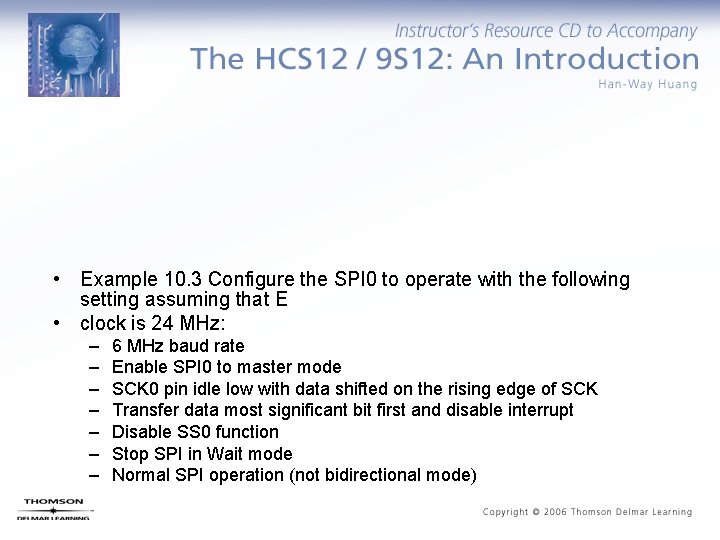 Instructor's Resource CD to Accompany
The HCS12 / 9S12: An Introduction
Han-Way Huang

• Example 10.3 Configure the SPI0 to operate with the following setting assuming that E
• clock is 24 MHz:
– 6 MHz baud rate
– Enable SPI0 to master mode
– SCK0 pin idle low with data shifted on the rising edge of SCK
– Transfer data most significant bit first and disable interrupt
– Disable SS0 function
– Stop SPI in Wait mode
– Normal SPI operation (not bidirectional mode)

THOMSON
DELMAR LEARNING

Copyright © 2006 Thomson Delmar Learning